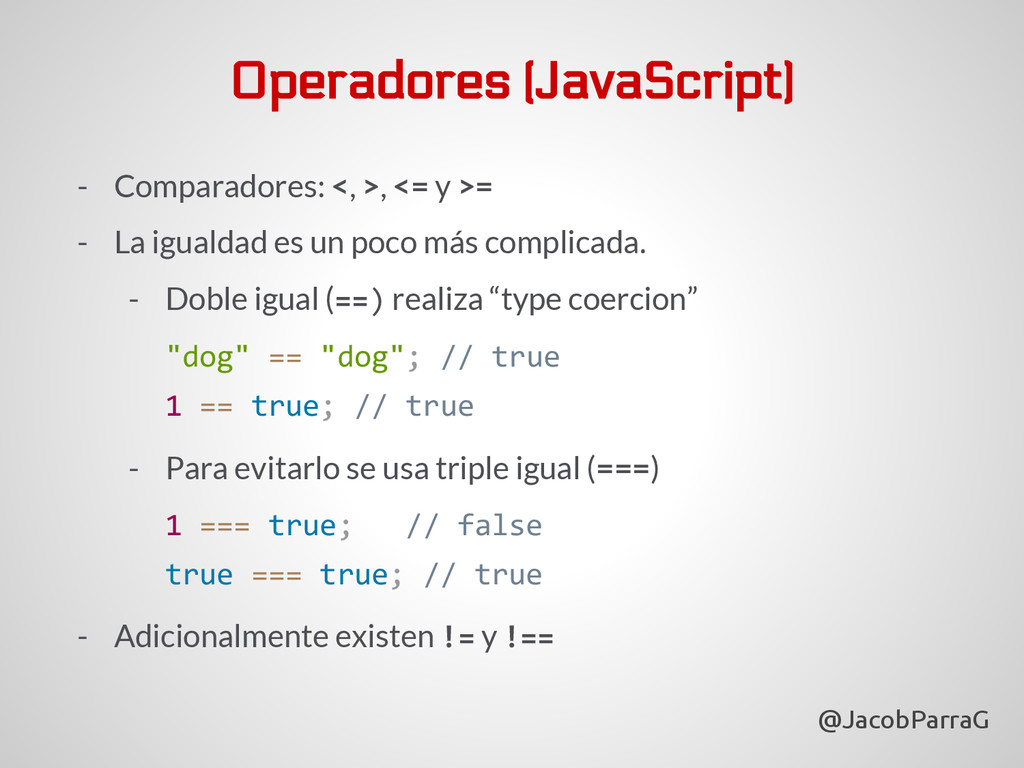 Operadores (JavaScript)

- Comparadores: <, >, <= y >=

- La igualdad es un poco más complicada.

- Doble igual (==) realiza “type coercion”

"dog" == "dog"; // true
1 == true; // true

- Para evitarlo se usa triple igual (===)

1 === true;   // false
true === true; // true

- Adicionalmente existen != y !==

@JacobParraG